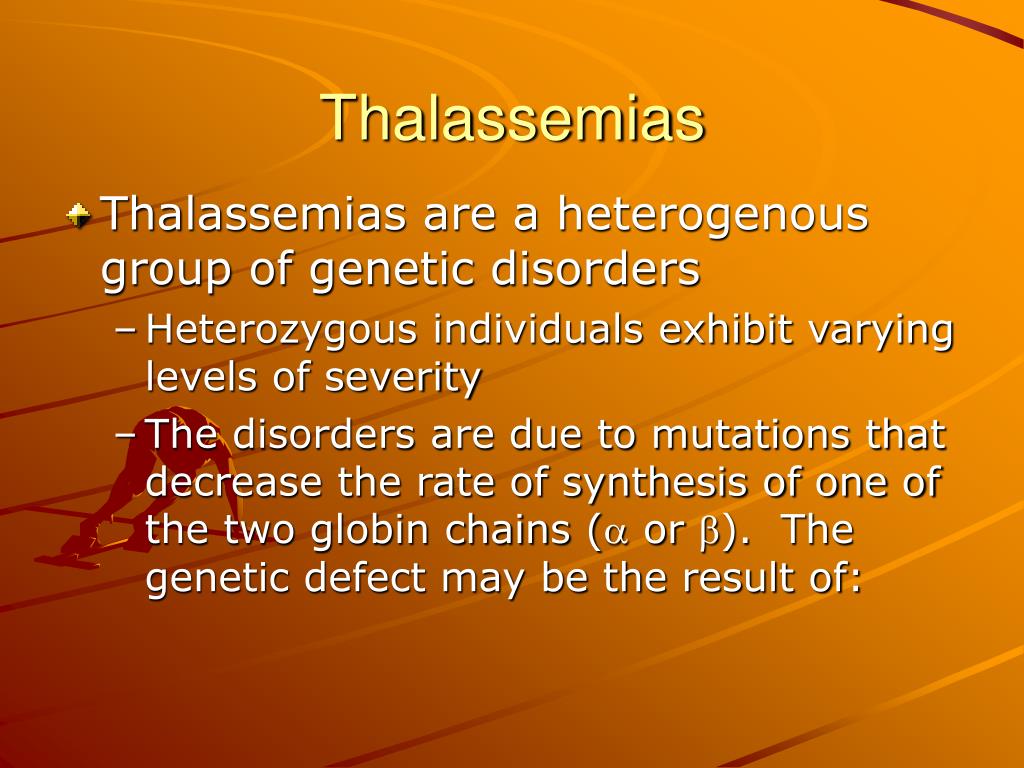 Thalassemias

Thalassemias are a heterogenous group of genetic disorders

– Heterozygous individuals exhibit varying levels of severity

– The disorders are due to mutations that decrease the rate of synthesis of one of the two globin chains ($\alpha$ or $\beta$). The genetic defect may be the result of: